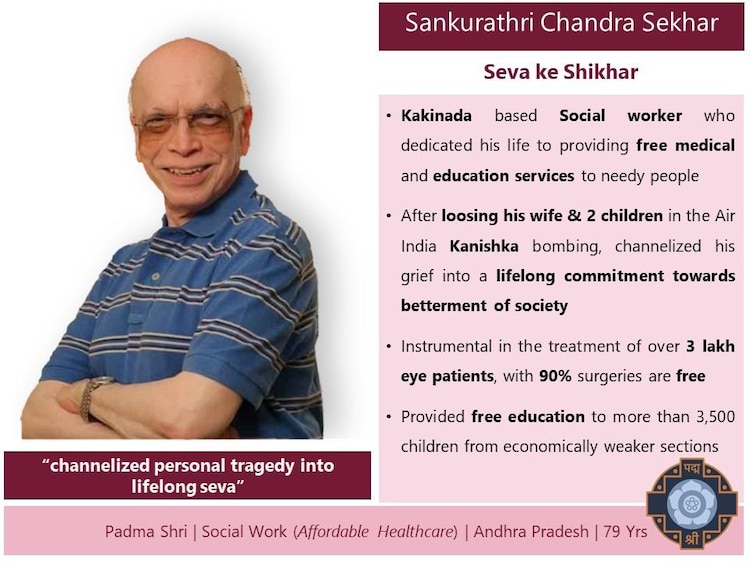 Sankurathri Chandra Sekhar

Seva ke Shikhar

• Kakinada based Social worker who dedicated his life to providing free medical and education services to needy people

• After loosing his wife & 2 children in the Air India Kanishka bombing, channelized his grief into a lifelong commitment towards betterment of society

• Instrumental in the treatment of over 3 lakh eye patients, with 90% surgeries are free

• Provided free education to more than 3,500 children from economically weaker sections

"channelized personal tragedy into lifelong seva"

Padma Shri | Social Work (Affordable Healthcare) | Andhra Pradesh | 79 Yrs

पद्म
श्री